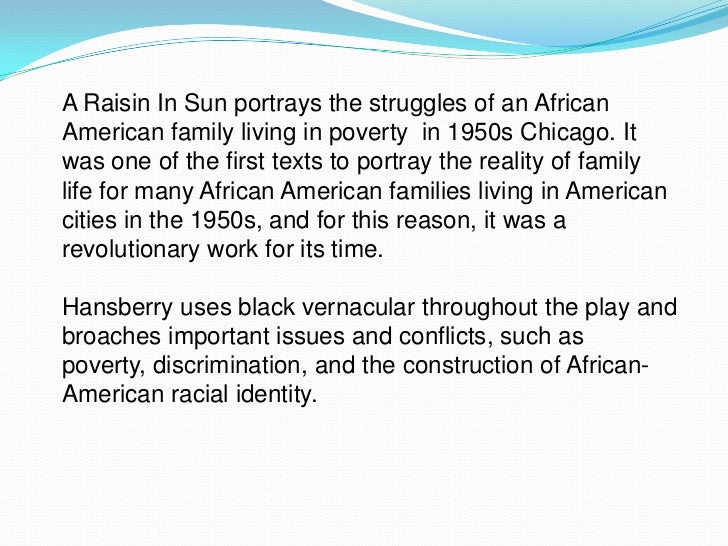 A Raisin In Sun portrays the struggles of an African American family living in poverty  in 1950s Chicago. It was one of the first texts to portray the reality of family life for many African American families living in American cities in the 1950s, and for this reason, it was a revolutionary work for its time.

Hansberry uses black vernacular throughout the play and broaches important issues and conflicts, such as poverty, discrimination, and the construction of African-American racial identity.